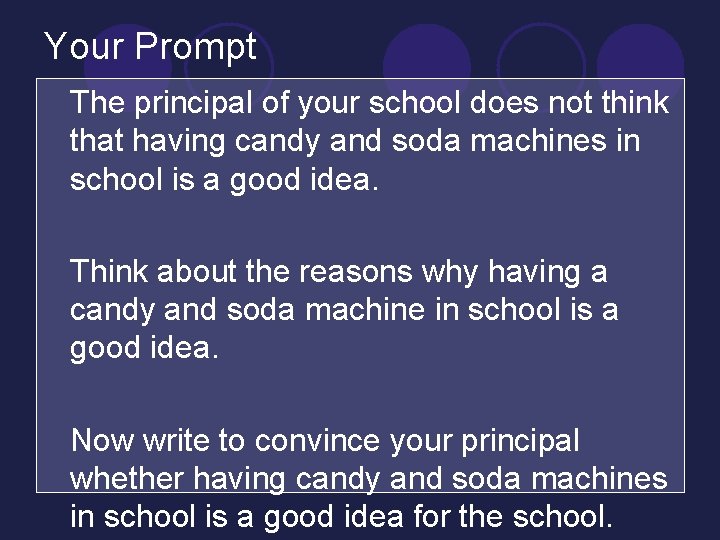 Your Prompt

The principal of your school does not think that having candy and soda machines in school is a good idea.

Think about the reasons why having a candy and soda machine in school is a good idea.

Now write to convince your principal whether having candy and soda machines in school is a good idea for the school.